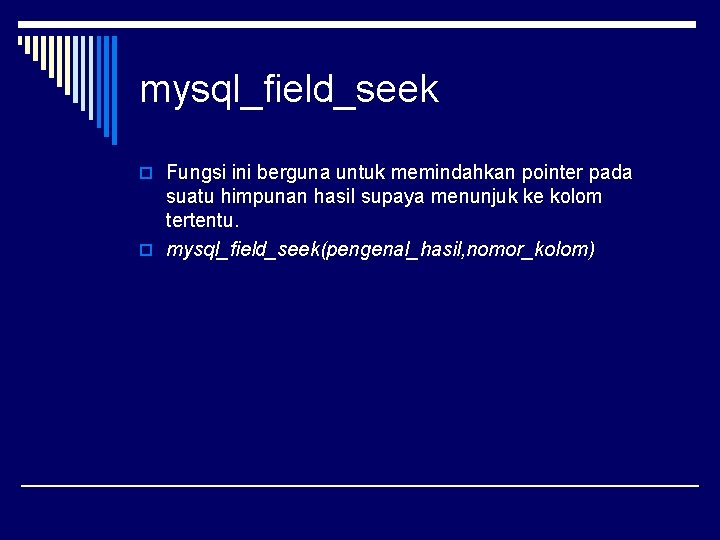 mysql_field_seek

Fungsi ini berguna untuk memindahkan pointer pada suatu himpunan hasil supaya menunjuk ke kolom tertentu.

mysql_field_seek(pengenal_hasil,nomor_kolom)